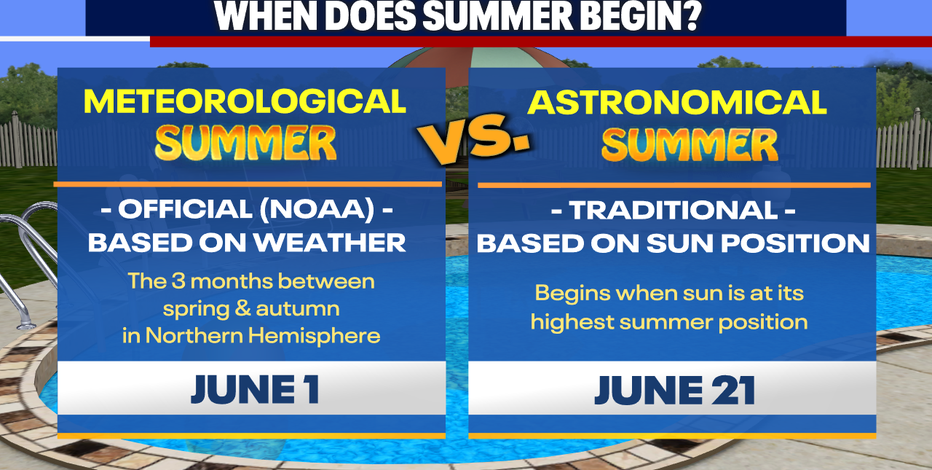 WHEN DOES SUMMER BEGIN?

METEOROLOGICAL SUMMER

- OFFICIAL (NOAA) -
BASED ON WEATHER

The 3 months between spring & autumn in Northern Hemisphere

JUNE 1

VS.

ASTRONOMICAL SUMMER

- TRADITIONAL -
BASED ON SUN POSITION

Begins when sun is at its highest summer position

JUNE 21